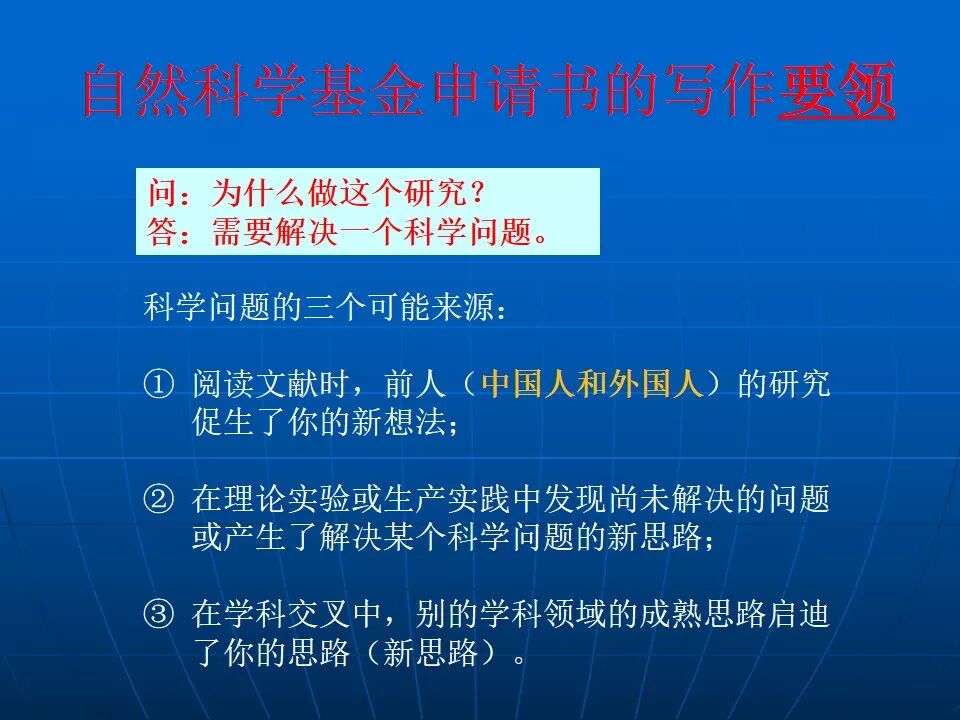 自然科学基金申请书的写作要领

问：为什么做这个研究？
答：需要解决一个科学问题。

科学问题的三个可能来源：

① 阅读文献时，前人（中国人和外国人）的研究促生了你的新想法；

② 在理论实验或生产实践中发现尚未解决的问题或产生了解决某个科学问题的新思路；

③ 在学科交叉中，别的学科领域的成熟思路启迪了你的思路（新思路）。